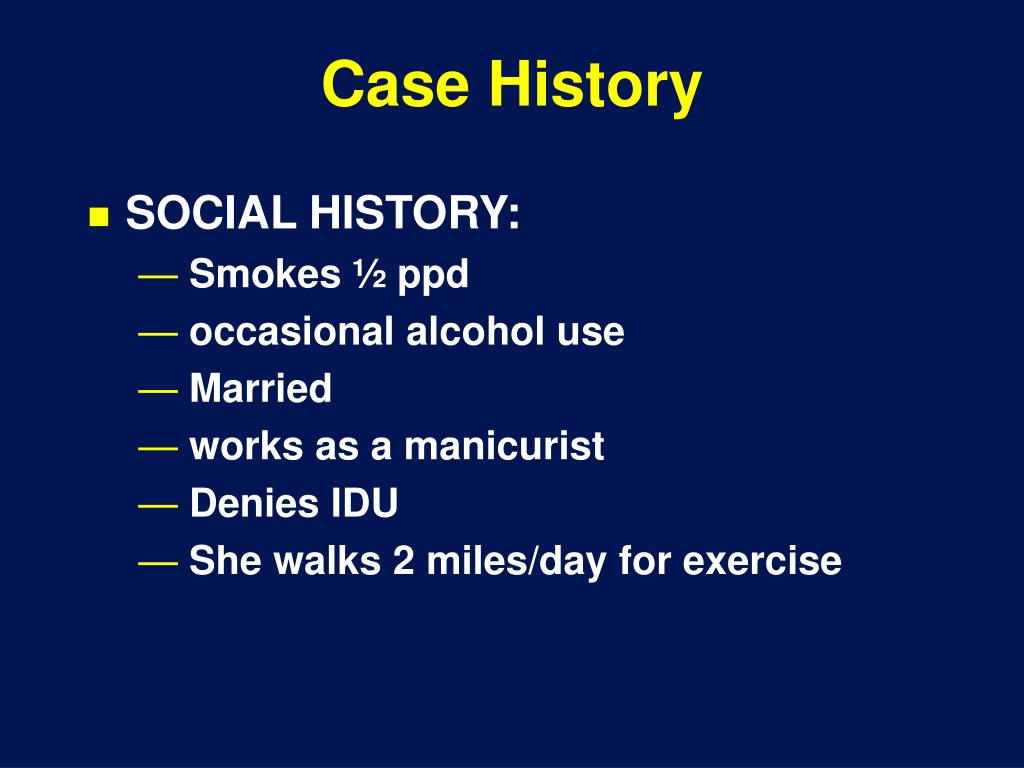 Case History

SOCIAL HISTORY:
— Smokes ½ ppd
— occasional alcohol use
— Married
— works as a manicurist
— Denies IDU
— She walks 2 miles/day for exercise